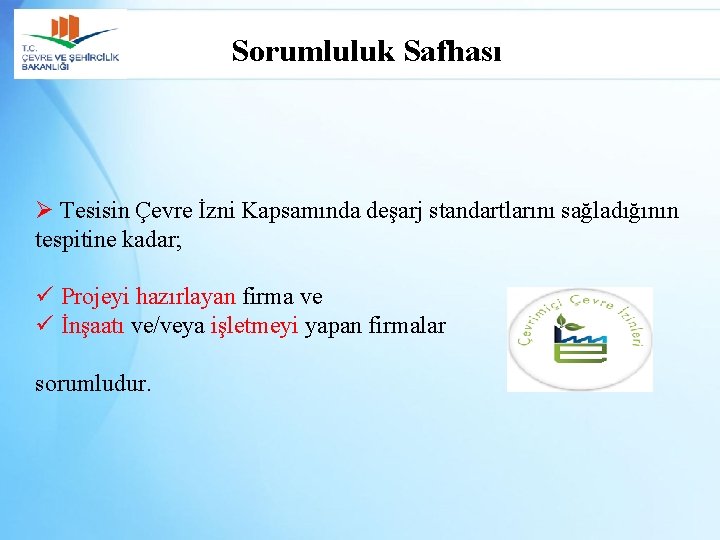 T.C.
ÇEVRE VE ŞEHİRCİLİK BAKANLIĞI

Sorumluluk Safhası

➢ Tesisin Çevre İzni Kapsamında deşarj standartlarını sağladığının tespitine kadar;

✓ Projeyi hazırlayan firma ve
✓ İnşaatı ve/veya işletmeyi yapan firmalar

sorumludur.

Çevrimiçi Çevre İzinleri